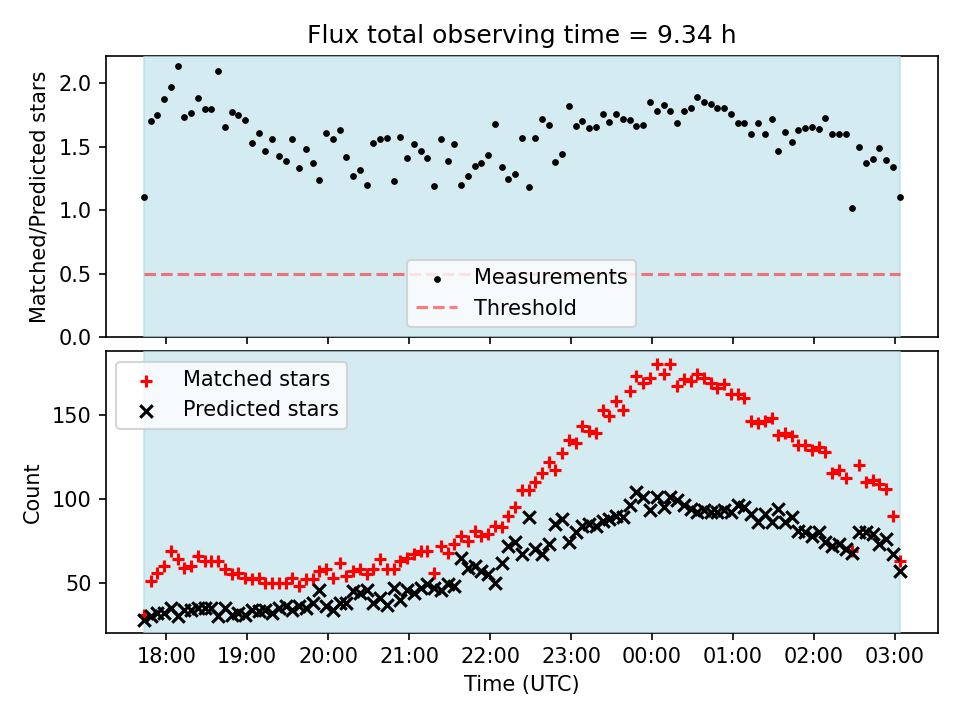 Flux total observing time = 9.34 h

Matched/Predicted stars

2.0
1.5
1.0
0.5
0.0

Measurements
Threshold

Matched stars
Predicted stars

Count

150
100
50

18:00 19:00 20:00 21:00 22:00 23:00 00:00 01:00 02:00 03:00

Time (UTC)